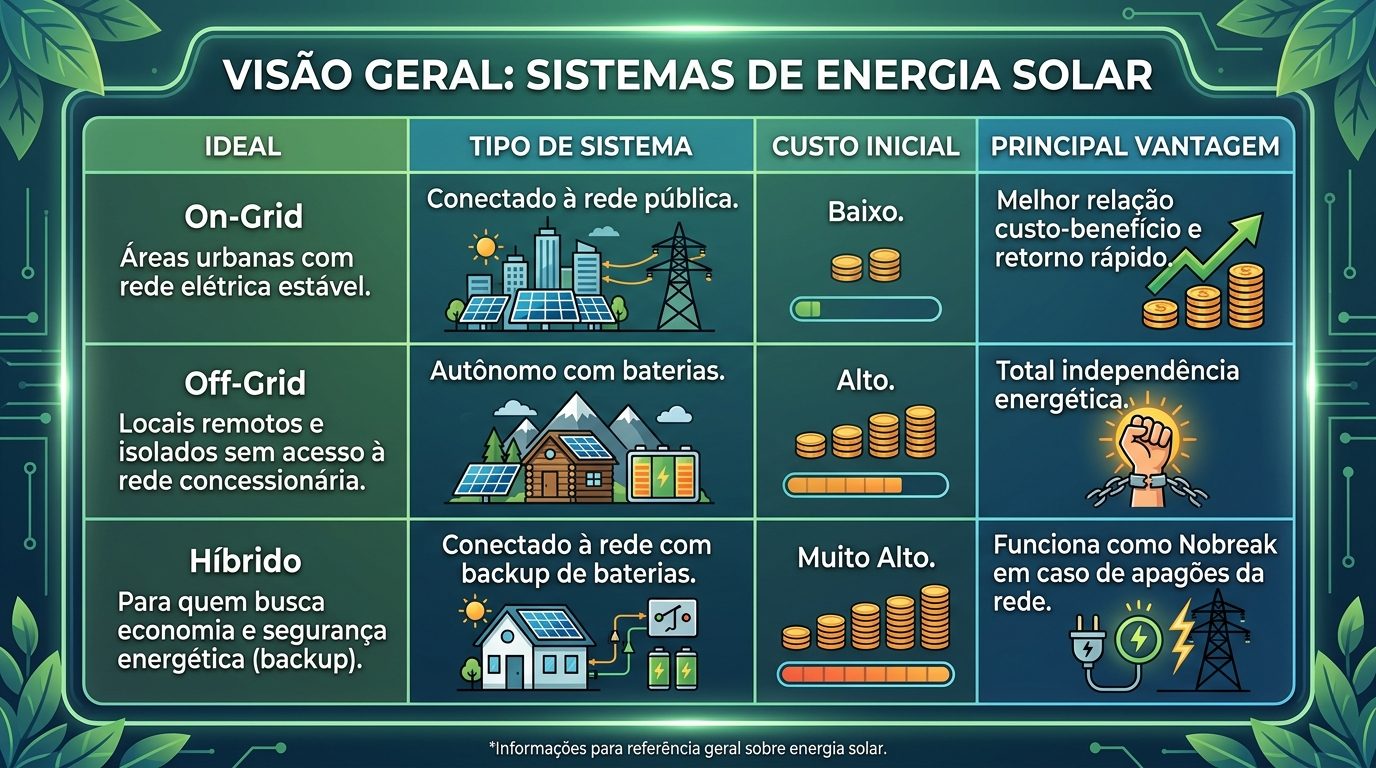 VISÃO GERAL: SISTEMAS DE ENERGIA SOLAR

| IDEAL | TIPO DE SISTEMA | CUSTO INICIAL | PRINCIPAL VANTAGEM |
|---|---|---|---|
| On-Grid Áreas urbanas com rede elétrica estável. | Conectado à rede pública. | Baixo. | Melhor relação custo-benefício e retorno rápido. |
| Off-Grid Locais remotos e isolados sem acesso à rede concessionária. | Autônomo com baterias. | Alto. | Total independência energética. |
| Híbrido Para quem busca economia e segurança energética (backup). | Conectado à rede com backup de baterias. | Muito Alto. | Funciona como Nobreak em caso de apagões da rede. |

*Informações para referência geral sobre energia solar.